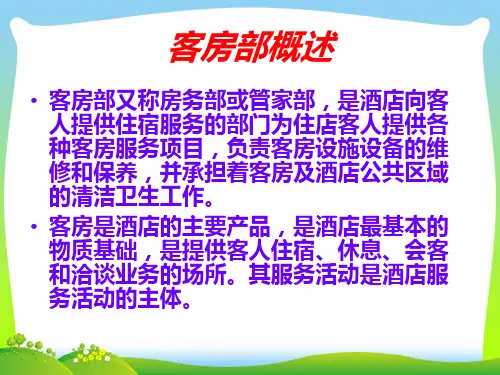 客房部概述

• 客房部又称房务部或管家部，是酒店向客人提供住宿服务的部门为住店客人提供各种客房服务项目，负责客房设施设备的维修和保养，并承担着客房及酒店公共区域的清洁卫生工作。

• 客房是酒店的主要产品，是酒店最基本的物质基础，是提供客人住宿、休息、会客和洽谈业务的场所。其服务活动是酒店服务活动的主体。